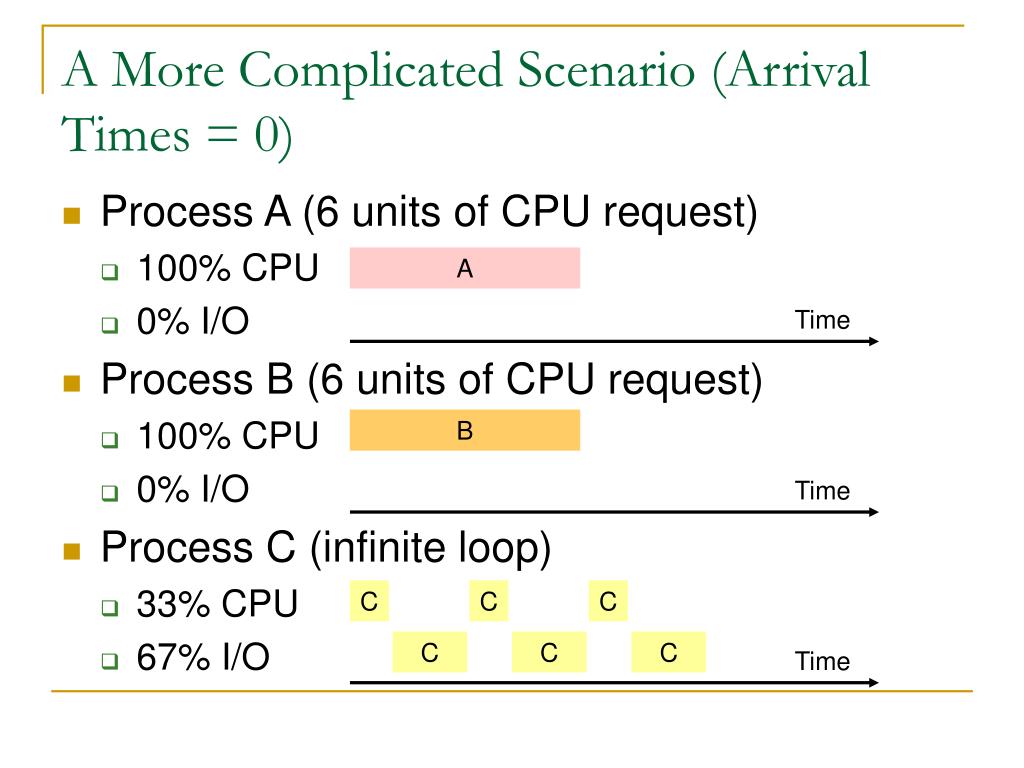 A More Complicated Scenario (Arrival Times = 0)

Process A (6 units of CPU request)
100% CPU
A
0% I/O
Time

Process B (6 units of CPU request)
100% CPU
B
0% I/O
Time

Process C (infinite loop)
33% CPU
C C C
67% I/O
C C C
Time